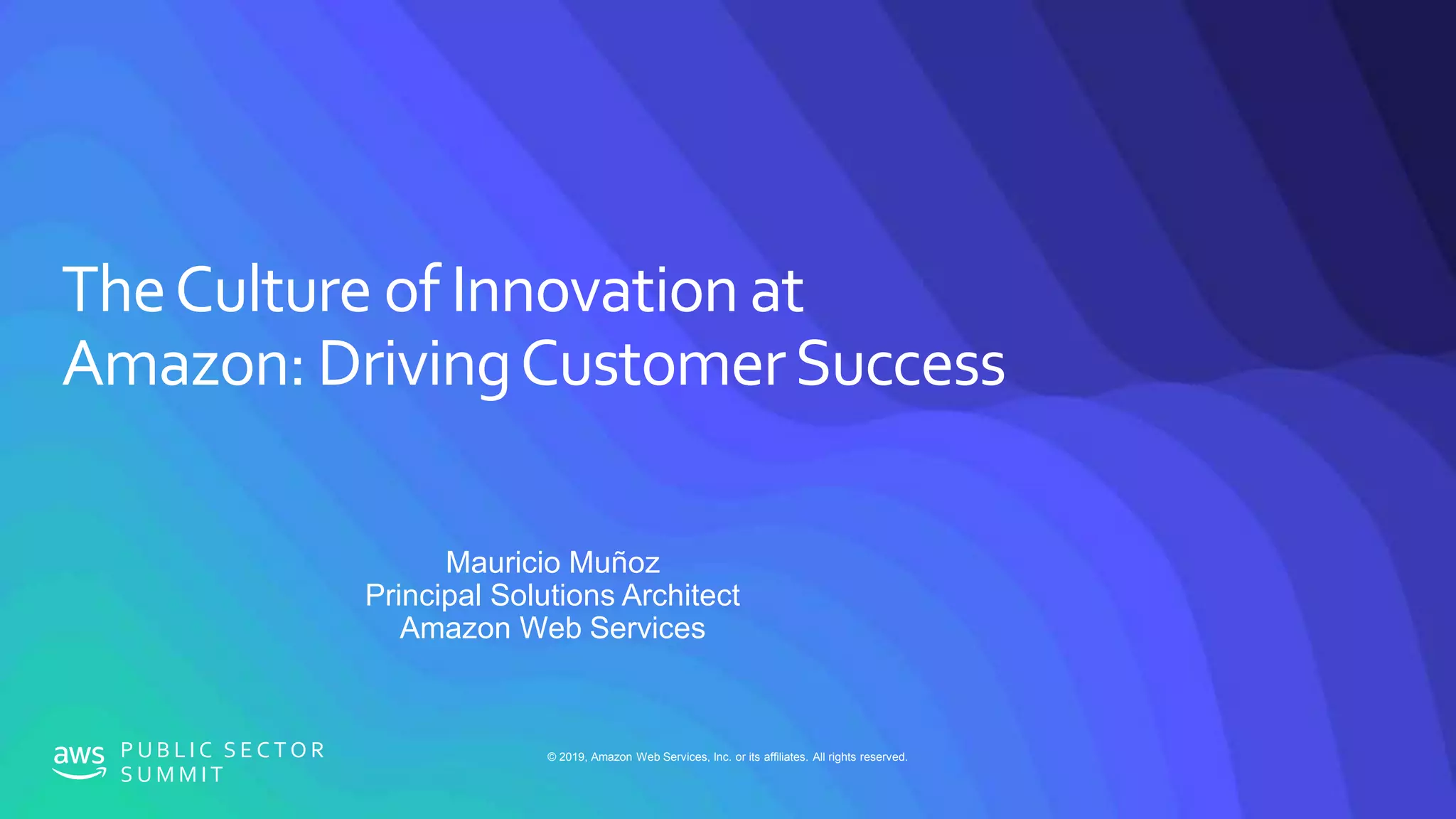 The Culture of Innovation at Amazon: Driving Customer Success

Mauricio Muñoz
Principal Solutions Architect
Amazon Web Services

aws PUBLIC SECTOR SUMMIT

© 2019, Amazon Web Services, Inc. or its affiliates. All rights reserved.